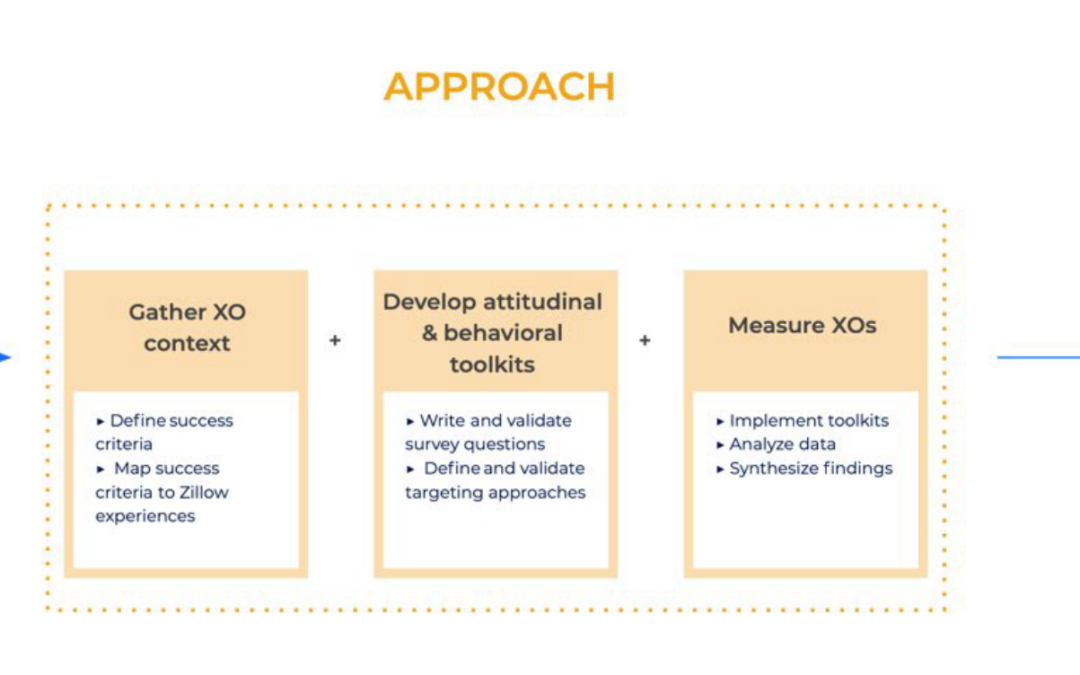 APPROACH

Gather XO context

▸ Define success criteria
▸ Map success criteria to Zillow experiences

+

Develop attitudinal & behavioral toolkits

▸ Write and validate survey questions
▸ Define and validate targeting approaches

+

Measure XOs

▸ Implement toolkits
▸ Analyze data
▸ Synthesize findings